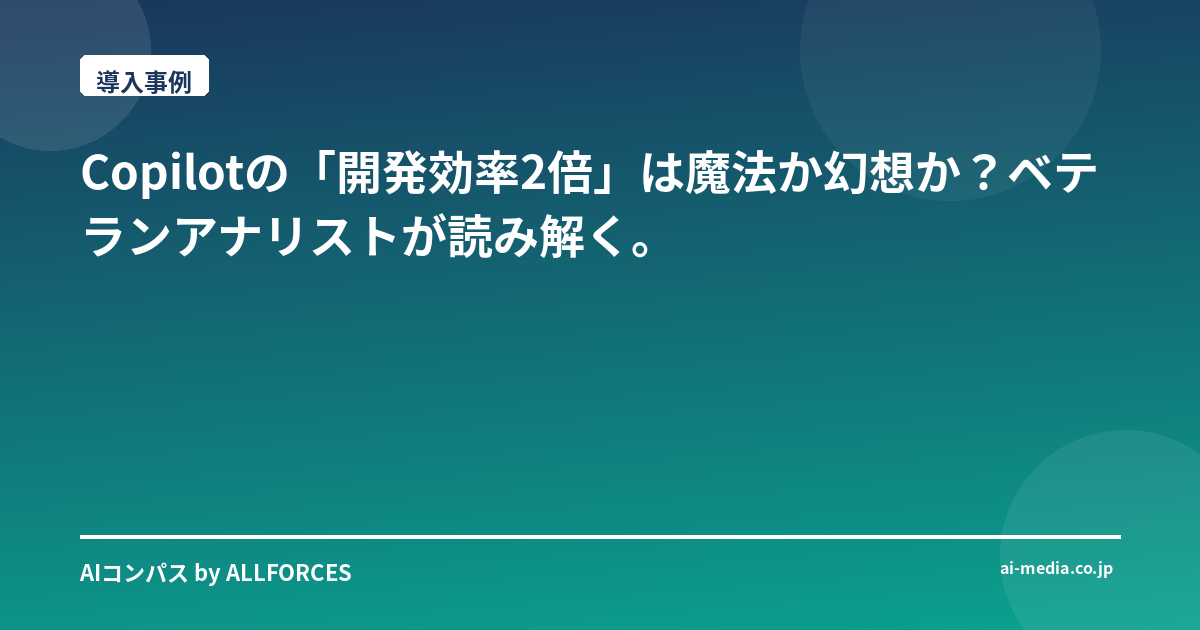 導入事例

Copilotの「開発効率2倍」は魔法か幻想か？ベテランアナリストが読み解く。

AIコンパス by ALLFORCES

ai-media.co.jp